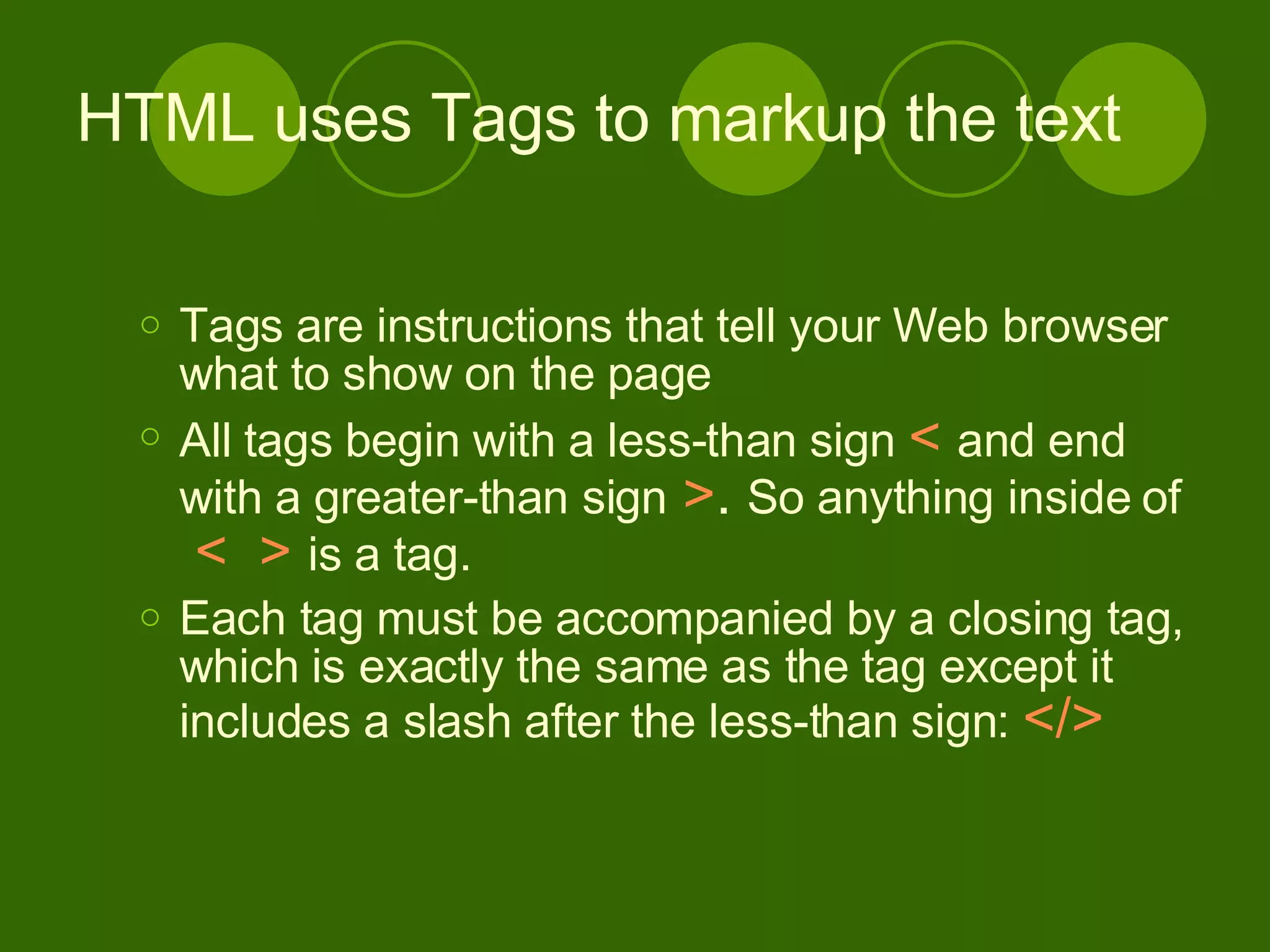 HTML uses Tags to markup the text

○ Tags are instructions that tell your Web browser what to show on the page

○ All tags begin with a less-than sign < and end with a greater-than sign >. So anything inside of < > is a tag.

○ Each tag must be accompanied by a closing tag, which is exactly the same as the tag except it includes a slash after the less-than sign: </>